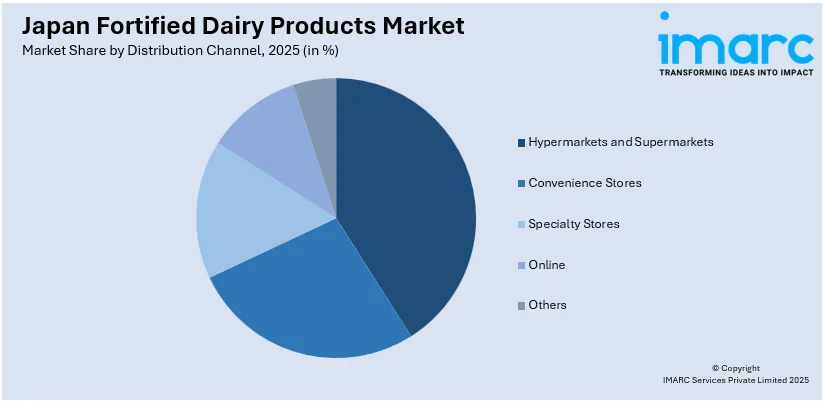 Japan Fortified Dairy Products Market
Market Share by Distribution Channel, 2025 (in %)

imarc
TRANSFORMING IDEAS INTO IMPACT

Hypermarkets and Supermarkets
Convenience Stores
Specialty Stores
Online
Others

© Copyright
IMARC Services Private Limited 2025